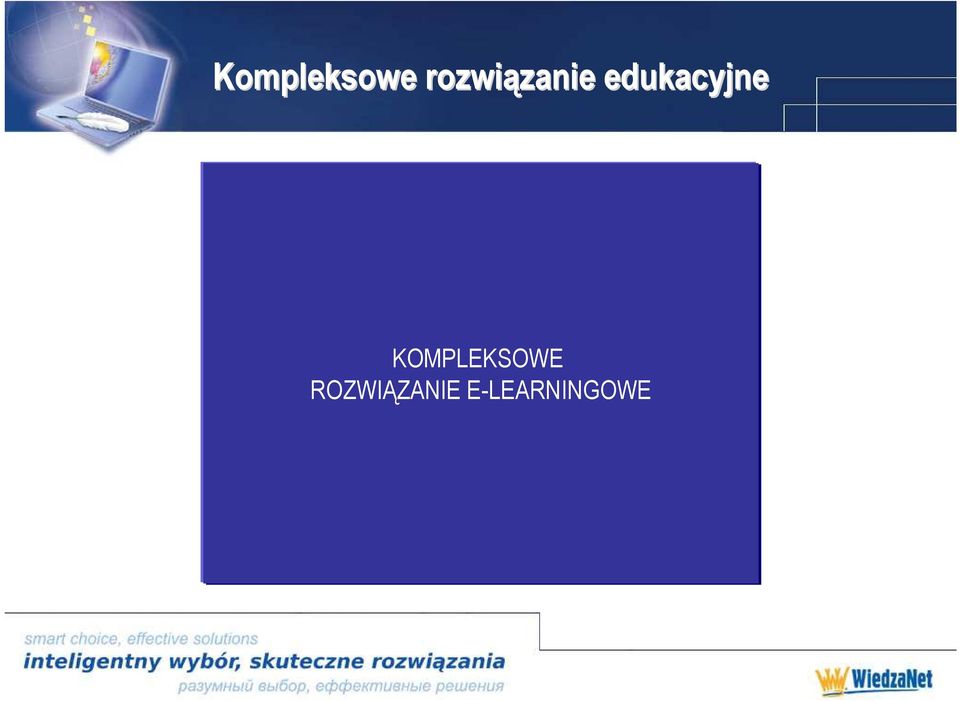 Kompleksowe rozwiązanie edukacyjne

KOMPLEKSOWE
ROZWIĄZANIE E-LEARNINGOWE

smart choice, effective solutions
inteligentny wybór, skuteczne rozwiązania
разумный выбор, эффективные решения

WiedzaNet